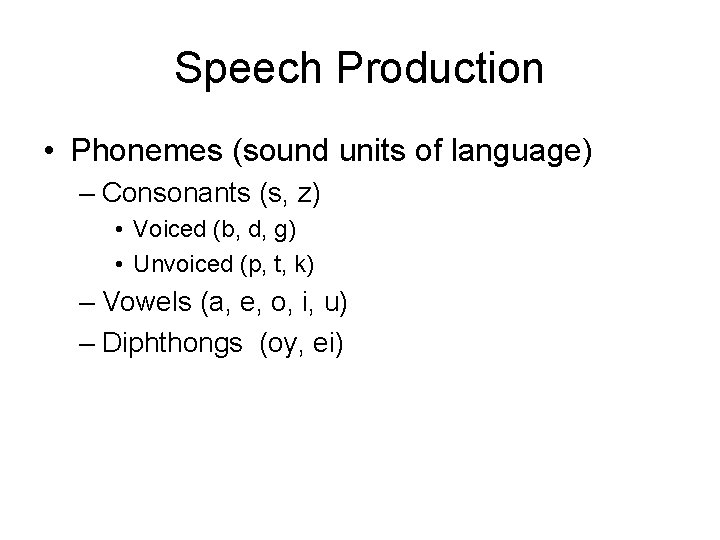 Speech Production

• Phonemes (sound units of language)
 – Consonants (s, z)
  • Voiced (b, d, g)
  • Unvoiced (p, t, k)
 – Vowels (a, e, o, i, u)
 – Diphthongs (oy, ei)